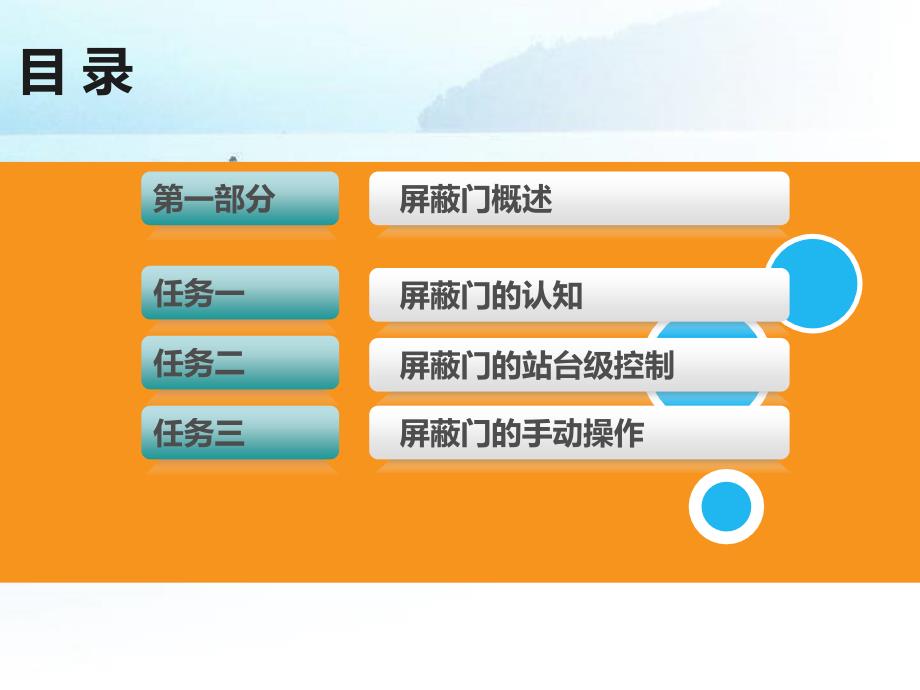 目 录

第一部分 屏蔽门概述

任务一 屏蔽门的认知

任务二 屏蔽门的站台级控制

任务三 屏蔽门的手动操作